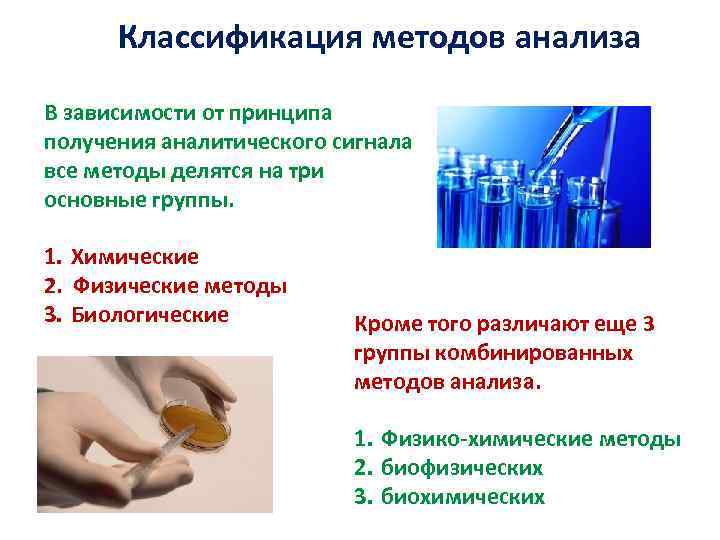 Классификация методов анализа

В зависимости от принципа получения аналитического сигнала все методы делятся на три основные группы.

1. Химические
2. Физические методы
3. Биологические

Кроме того различают еще 3 группы комбинированных методов анализа.

1. Физико-химические методы
2. биофизических
3. биохимических